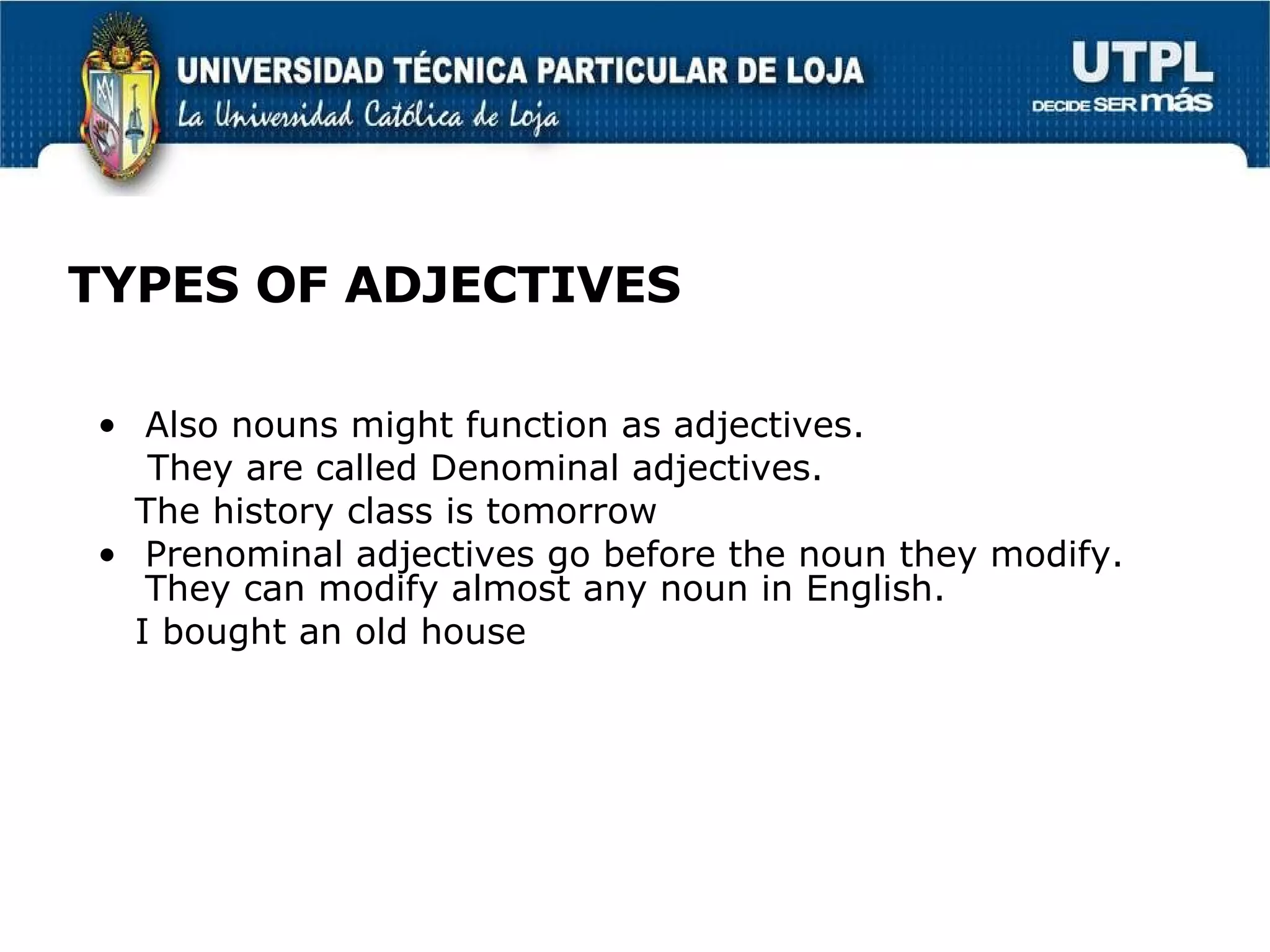 UNIVERSIDAD TÉCNICA PARTICULAR DE LOJA
La Universidad Católica de Loja

UTPL
DECIDE SER más

TYPES OF ADJECTIVES

• Also nouns might function as adjectives. They are called Denominal adjectives.
The history class is tomorrow
• Prenominal adjectives go before the noun they modify. They can modify almost any noun in English.
I bought an old house